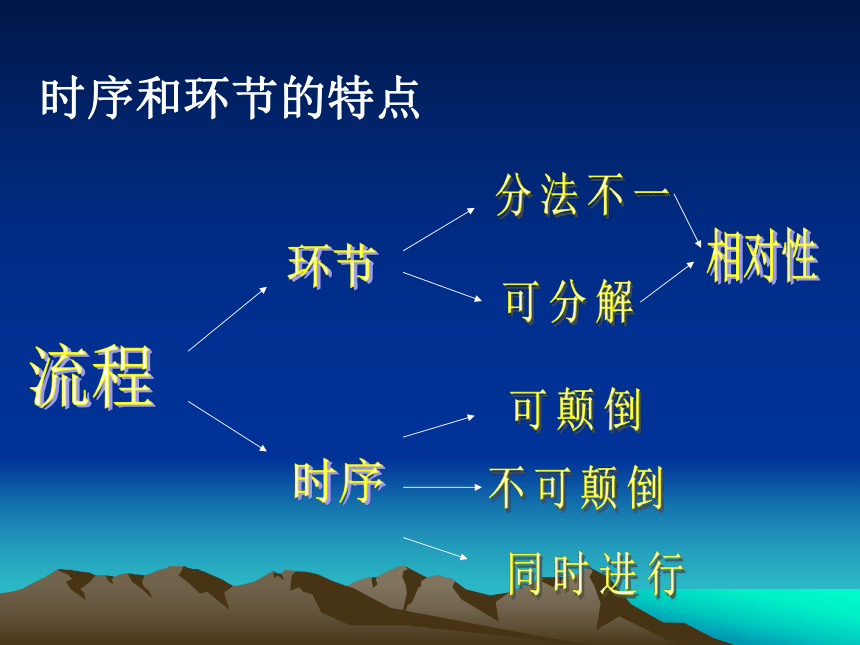 时序和环节的特点

流程

环节

分法不一

可分解

相对性

时序

可颠倒

不可颠倒

同时进行